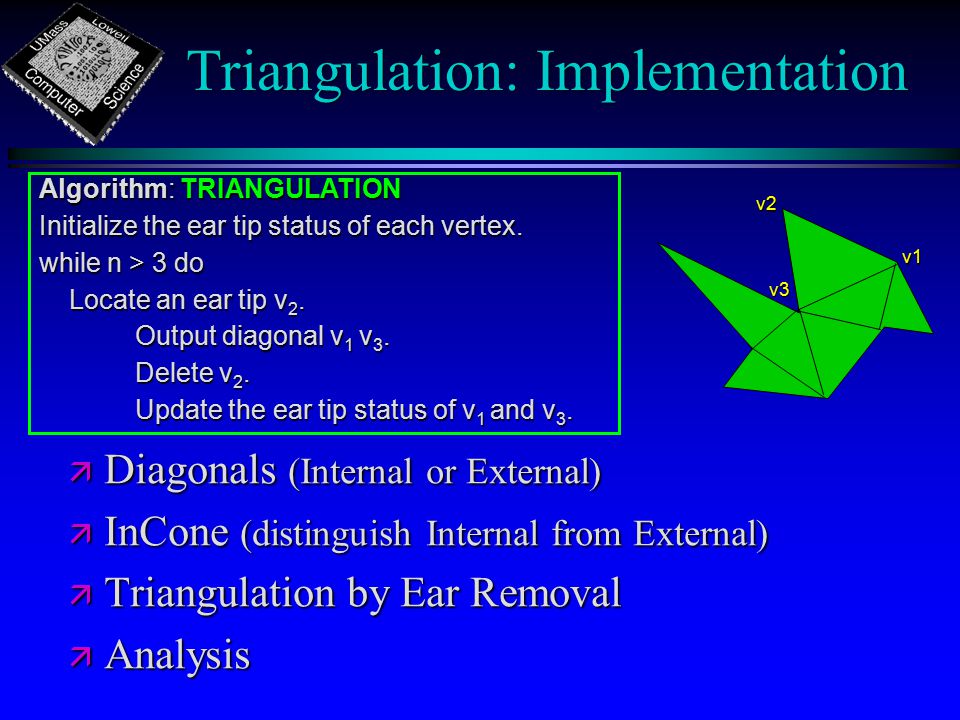 UMass Lowell Computer Science

Triangulation: Implementation

Algorithm: TRIANGULATION
Initialize the ear tip status of each vertex.
while n > 3 do
Locate an ear tip $v_2$.
Output diagonal $v_1$ $v_3$.
Delete $v_2$.
Update the ear tip status of $v_1$ and $v_3$.

v2
v1
v3

Diagonals (Internal or External)
InCone (distinguish Internal from External)
Triangulation by Ear Removal
Analysis